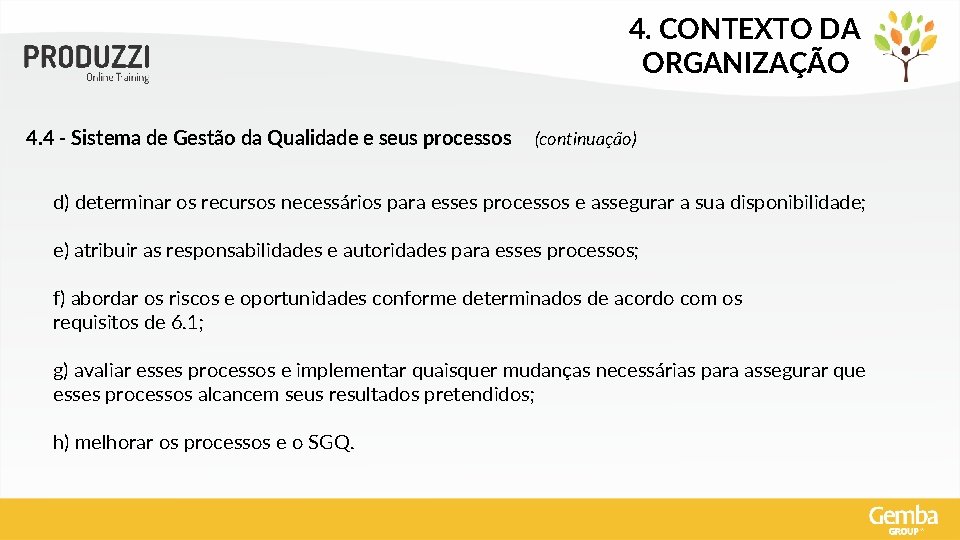 PRODUZZI
Online Training

4. CONTEXTO DA ORGANIZAÇÃO

4.4 - Sistema de Gestão da Qualidade e seus processos (continuação)

d) determinar os recursos necessários para esses processos e assegurar a sua disponibilidade;

e) atribuir as responsabilidades e autoridades para esses processos;

f) abordar os riscos e oportunidades conforme determinados de acordo com os requisitos de 6.1;

g) avaliar esses processos e implementar quaisquer mudanças necessárias para assegurar que esses processos alcancem seus resultados pretendidos;

h) melhorar os processos e o SGQ.

Gemba GROUP